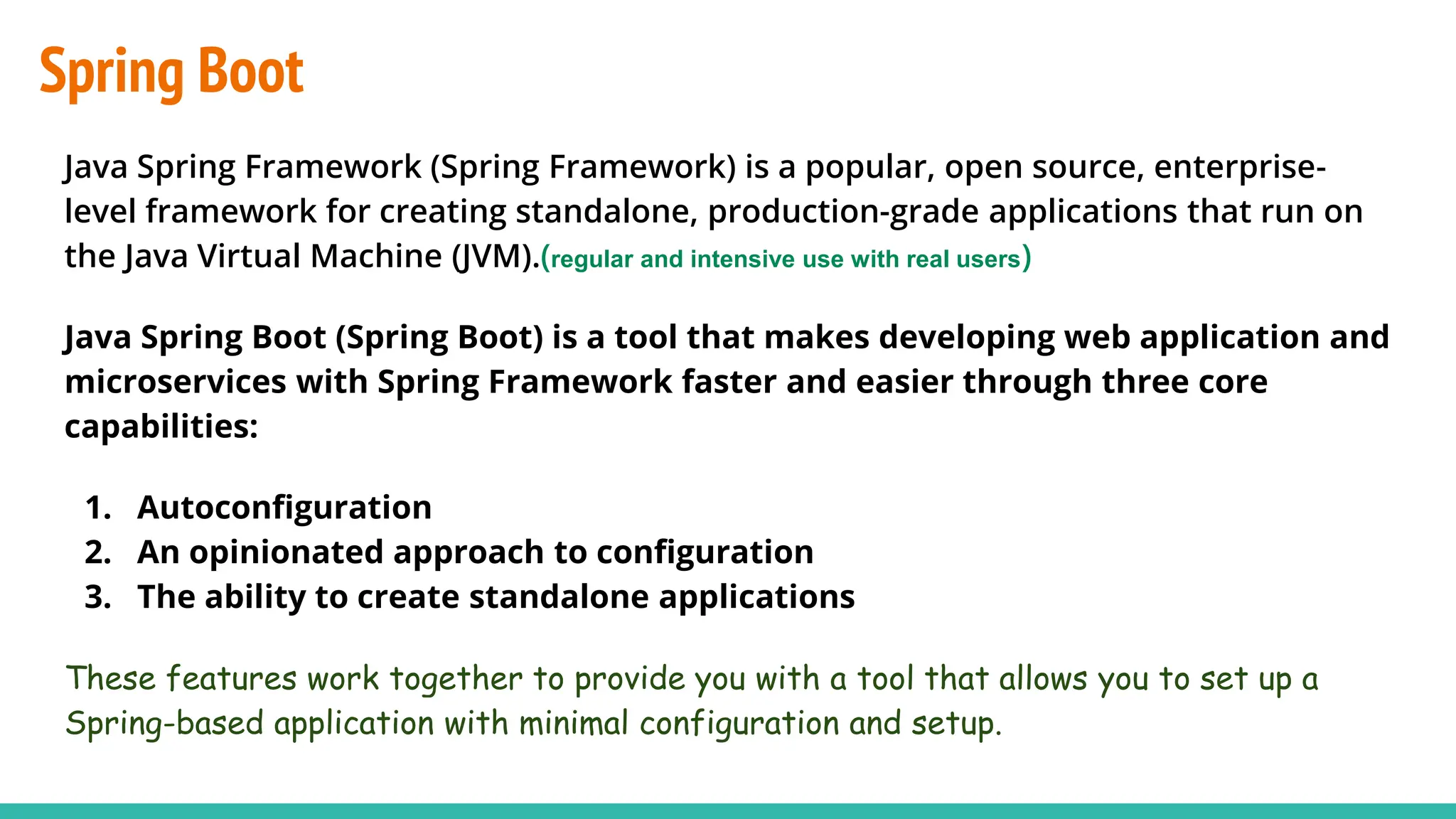 Spring Boot

Java Spring Framework (Spring Framework) is a popular, open source, enterprise-level framework for creating standalone, production-grade applications that run on the Java Virtual Machine (JVM).(regular and intensive use with real users)

Java Spring Boot (Spring Boot) is a tool that makes developing web application and microservices with Spring Framework faster and easier through three core capabilities:

1. Autoconfiguration
2. An opinionated approach to configuration
3. The ability to create standalone applications

These features work together to provide you with a tool that allows you to set up a Spring-based application with minimal configuration and setup.